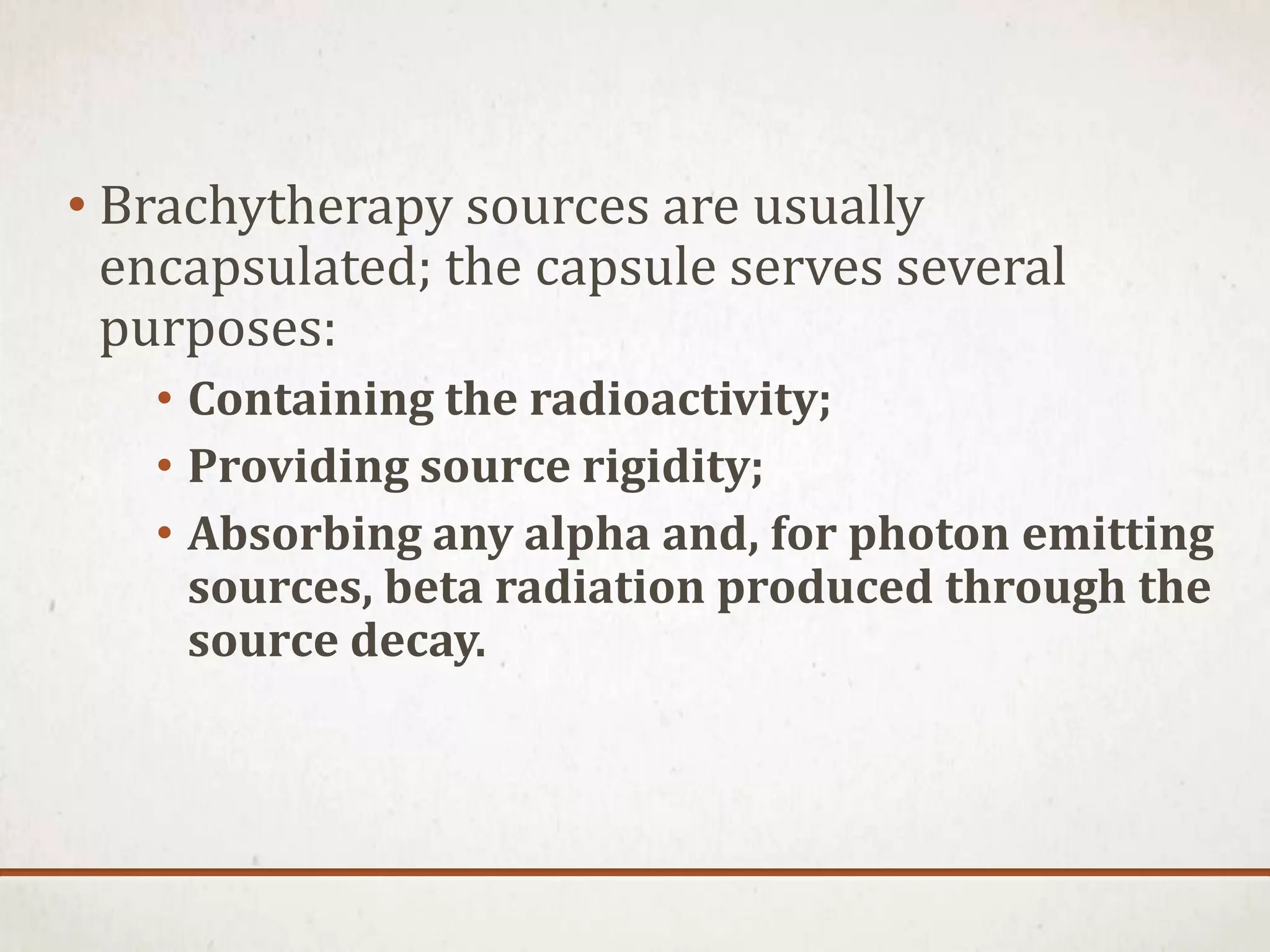 • Brachytherapy sources are usually encapsulated; the capsule serves several purposes:

• Containing the radioactivity;

• Providing source rigidity;

• Absorbing any alpha and, for photon emitting sources, beta radiation produced through the source decay.